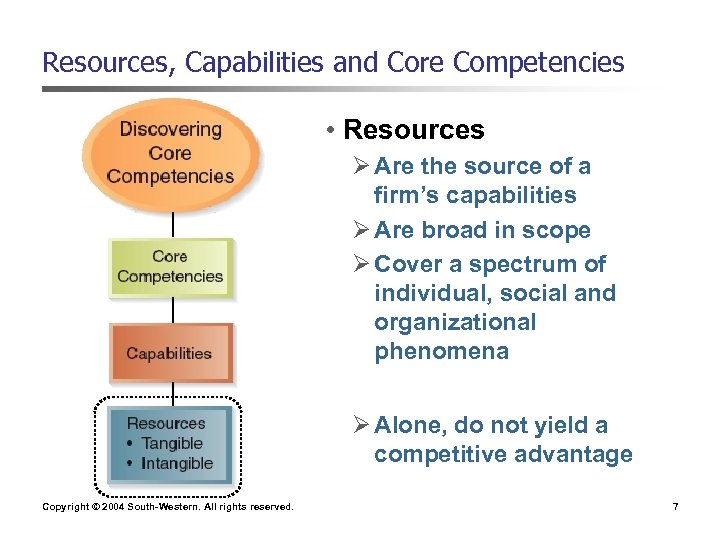 Resources, Capabilities and Core Competencies

Discovering Core Competencies

Core Competencies

Capabilities

Resources
• Tangible
• Intangible

• Resources
➢ Are the source of a firm's capabilities
➢ Are broad in scope
➢ Cover a spectrum of individual, social and organizational phenomena

➢ Alone, do not yield a competitive advantage

Copyright © 2004 South-Western. All rights reserved.

7